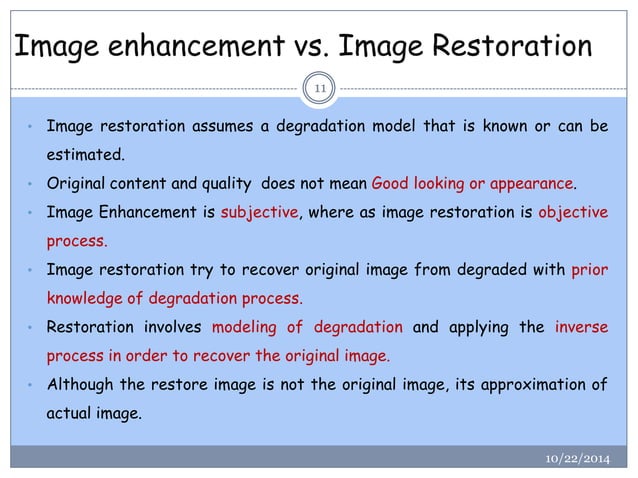 Image enhancement vs. Image Restoration

11

• Image restoration assumes a degradation model that is known or can be estimated.
• Original content and quality does not mean Good looking or appearance.
• Image Enhancement is subjective, where as image restoration is objective process.
• Image restoration try to recover original image from degraded with prior knowledge of degradation process.
• Restoration involves modeling of degradation and applying the inverse process in order to recover the original image.
• Although the restore image is not the original image, its approximation of actual image.

10/22/2014